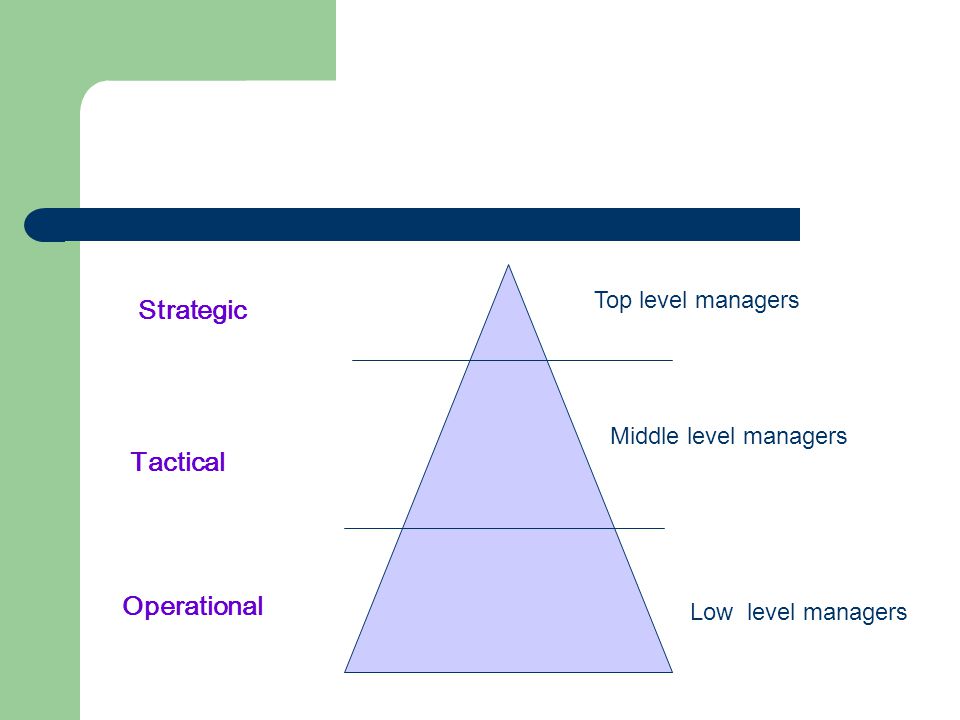 Strategic

Top level managers

Tactical

Middle level managers

Operational

Low  level managers